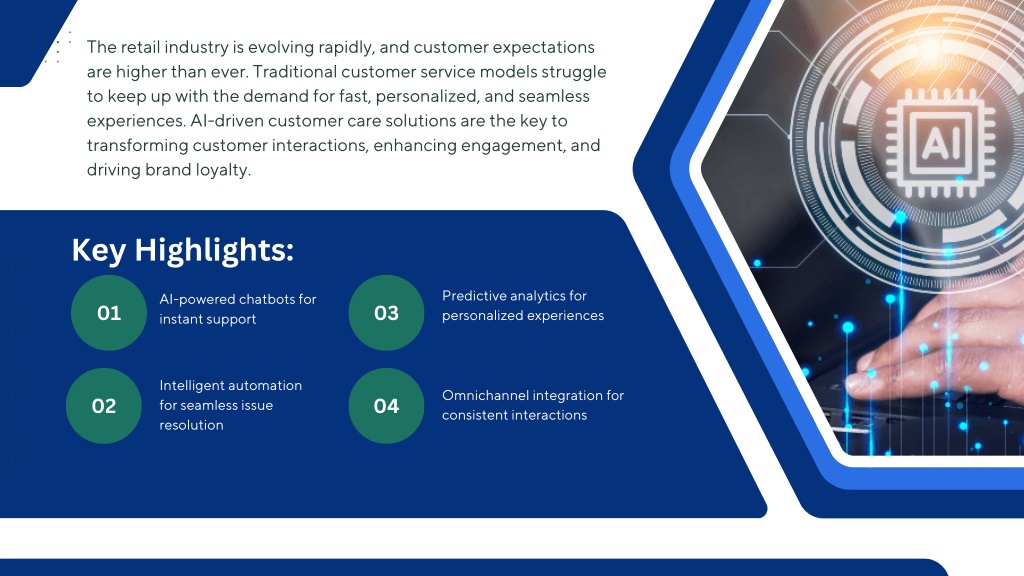 The retail industry is evolving rapidly, and customer expectations are higher than ever. Traditional customer service models struggle to keep up with the demand for fast, personalized, and seamless experiences. AI-driven customer care solutions are the key to transforming customer interactions, enhancing engagement, and driving brand loyalty.

Key Highlights:

01 AI-powered chatbots for instant support

02 Intelligent automation for seamless issue resolution

03 Predictive analytics for personalized experiences

04 Omnichannel integration for consistent interactions

AI